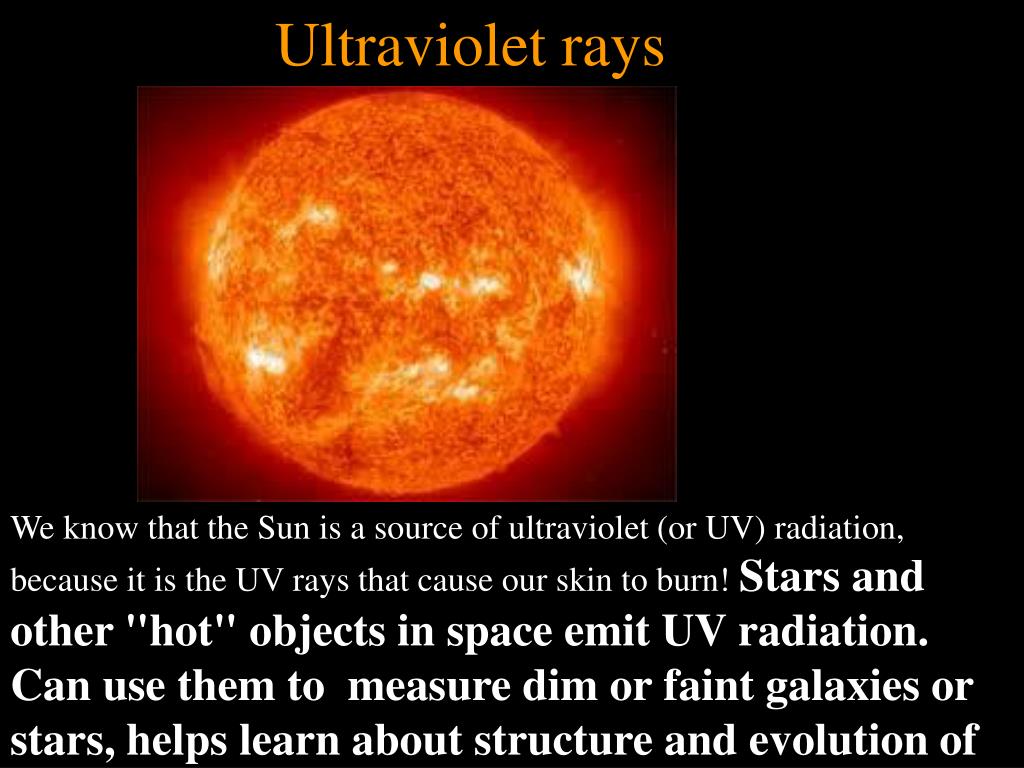 Ultraviolet rays

We know that the Sun is a source of ultraviolet (or UV) radiation, because it is the UV rays that cause our skin to burn! Stars and other "hot" objects in space emit UV radiation. Can use them to  measure dim or faint galaxies or stars, helps learn about structure and evolution of